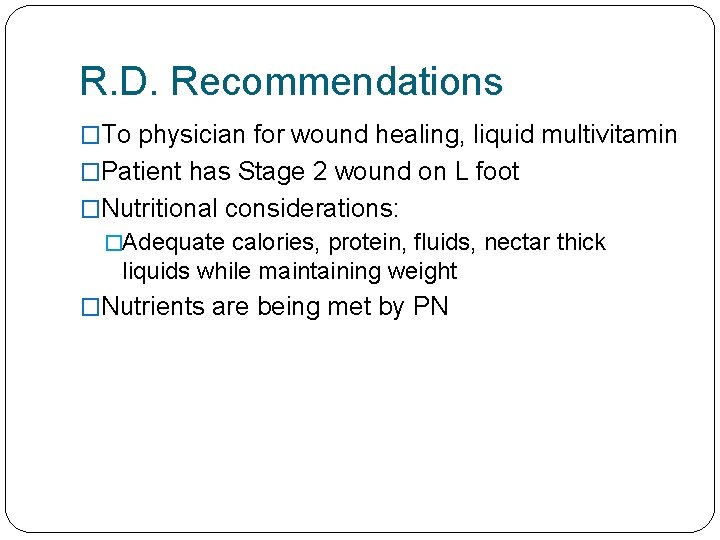 R.D. Recommendations

□To physician for wound healing, liquid multivitamin

□Patient has Stage 2 wound on L foot

□Nutritional considerations:

□Adequate calories, protein, fluids, nectar thick liquids while maintaining weight

□Nutrients are being met by PN